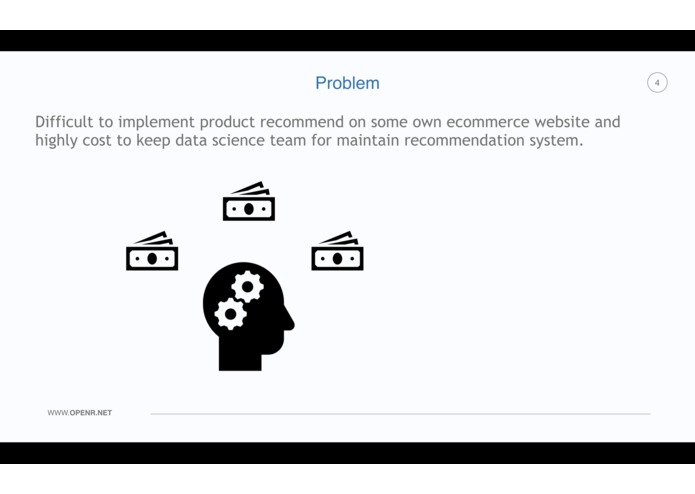 Problem

4

Difficult to implement product recommend on some own ecommerce website and highly cost to keep data science team for maintain recommendation system.

WWW.OPENR.NET